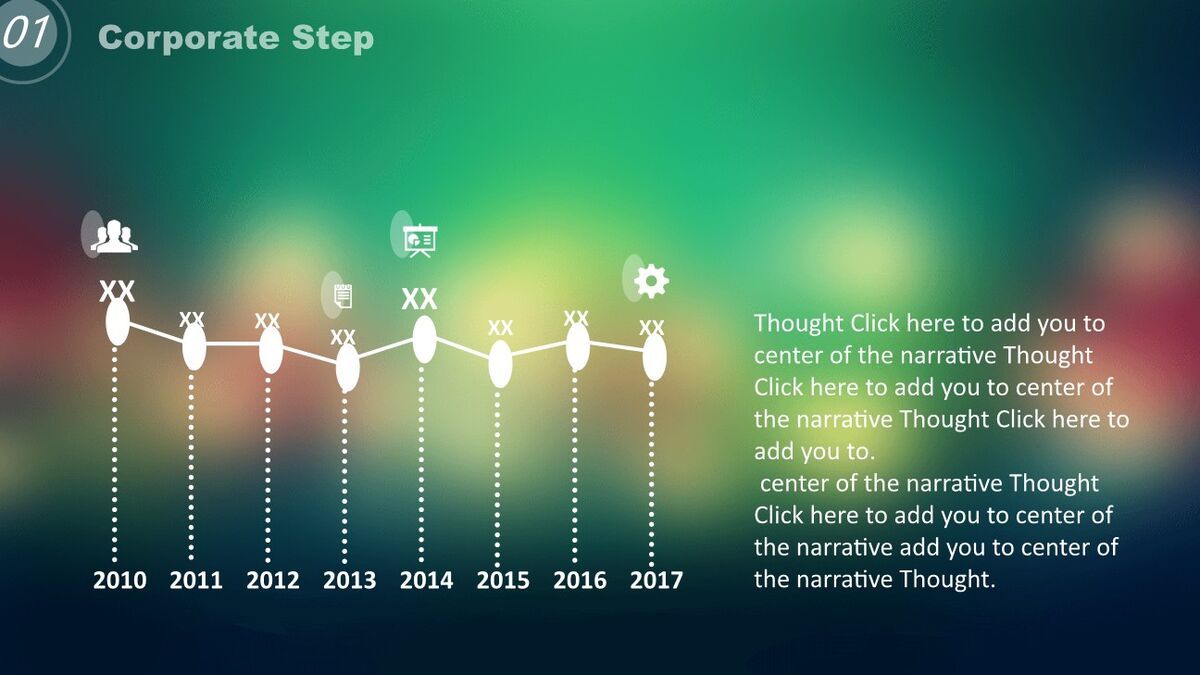 01 Corporate Step

XX
XX
XX
XX
XX
XX
XX
XX

2010 2011 2012 2013 2014 2015 2016 2017

Thought Click here to add you to center of the narrative Thought Click here to add you to center of the narrative Thought Click here to add you to.
center of the narrative Thought Click here to add you to center of the narrative add you to center of the narrative Thought.